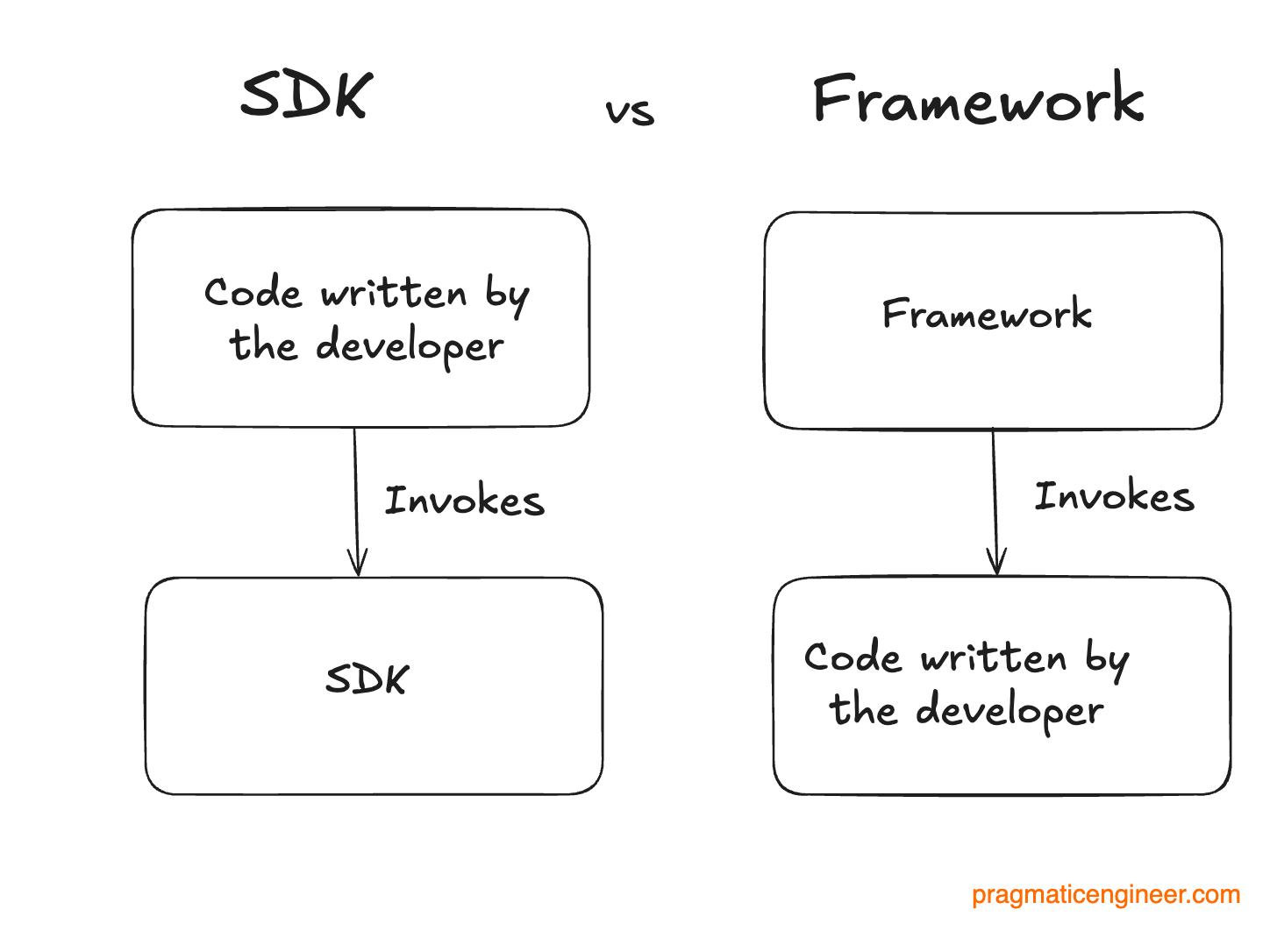 SDK

vs

Framework

Code written by the developer

Invokes

SDK

Framework

Invokes

Code written by the developer

pragmaticengineer.com